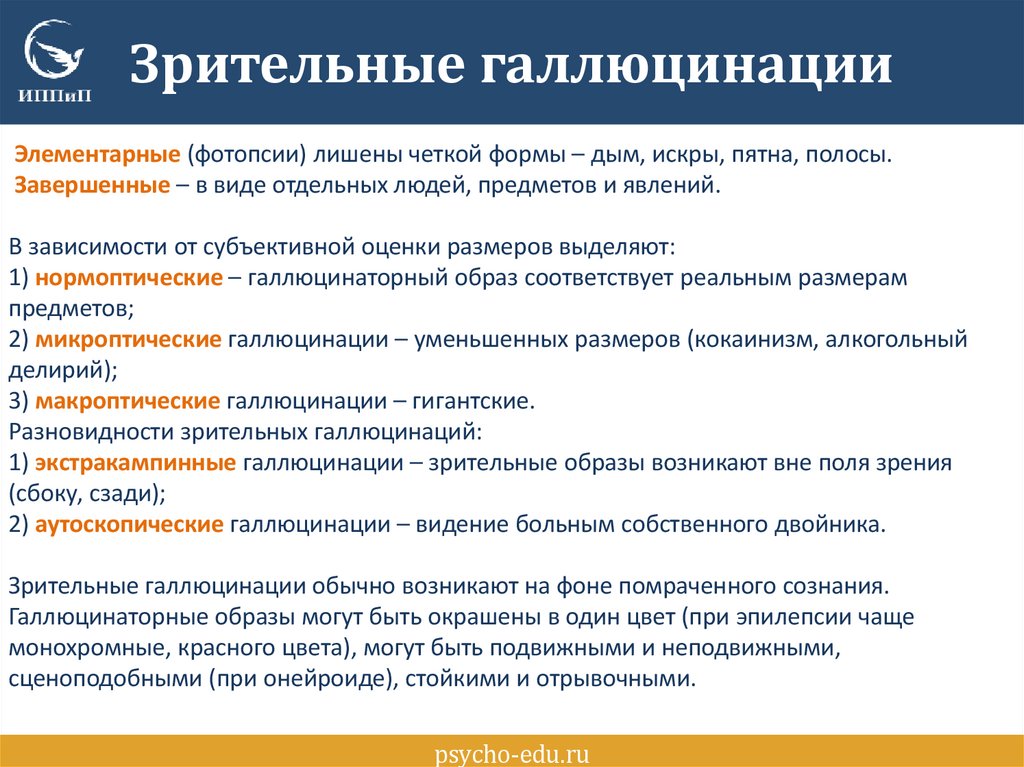 ИППиП

Зрительные галлюцинации

Элементарные (фотопсии) лишены четкой формы – дым, искры, пятна, полосы.
Завершенные – в виде отдельных людей, предметов и явлений.

В зависимости от субъективной оценки размеров выделяют:
1) нормоптические – галлюцинаторный образ соответствует реальным размерам предметов;
2) микроптические галлюцинации – уменьшенных размеров (кокаинизм, алкогольный делирий);
3) макроптические галлюцинации – гигантские.
Разновидности зрительных галлюцинаций:
1) экстракампинные галлюцинации – зрительные образы возникают вне поля зрения (сбоку, сзади);
2) аутоскопические галлюцинации – видение больным собственного двойника.

Зрительные галлюцинации обычно возникают на фоне помраченного сознания. Галлюцинаторные образы могут быть окрашены в один цвет (при эпилепсии чаще монохромные, красного цвета), могут быть подвижными и неподвижными, сценоподобными (при онейроиде), стойкими и отрывочными.

psycho-edu.ru